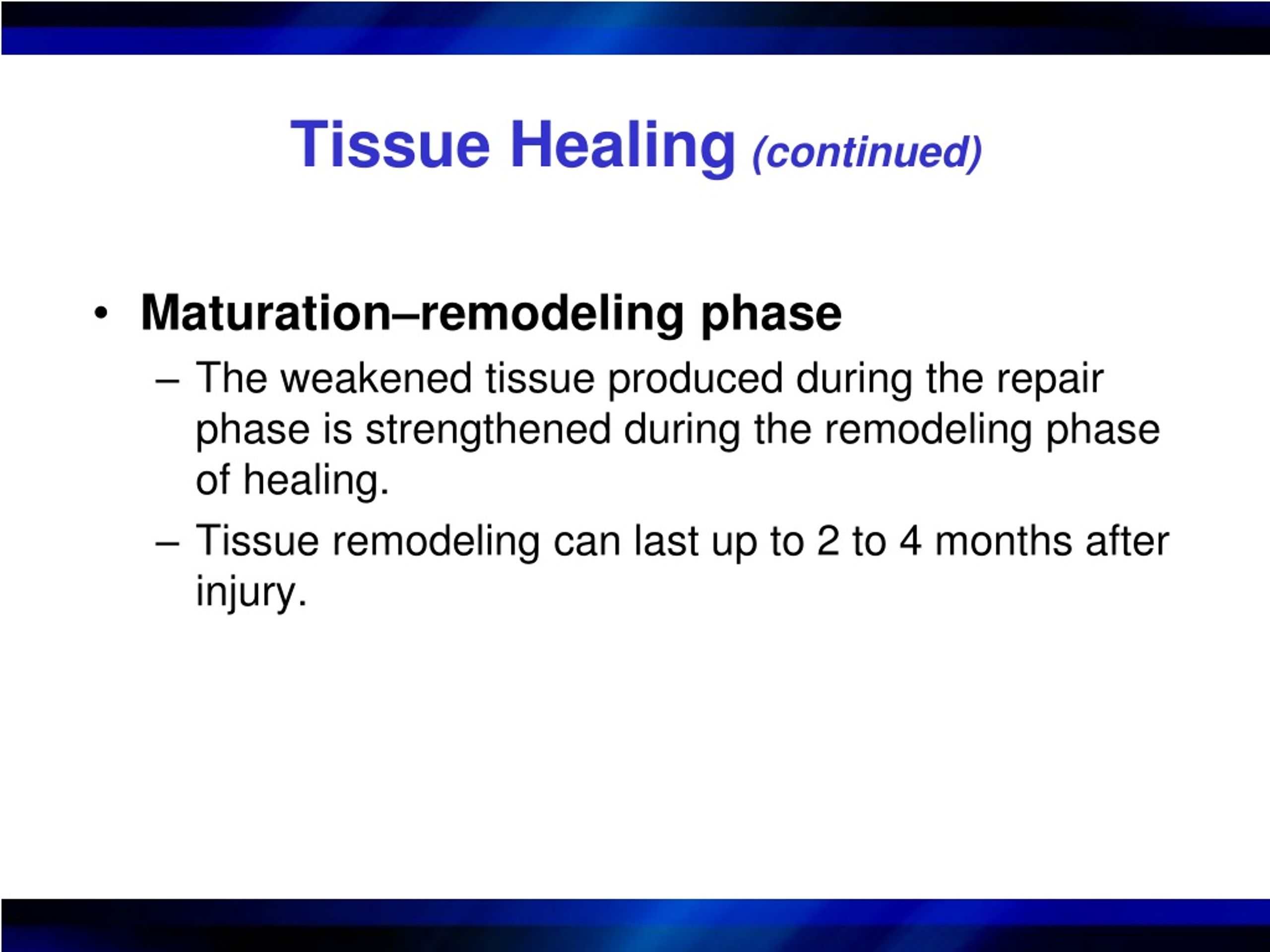 Tissue Healing (continued)

• Maturation–remodeling phase
– The weakened tissue produced during the repair phase is strengthened during the remodeling phase of healing.
– Tissue remodeling can last up to 2 to 4 months after injury.